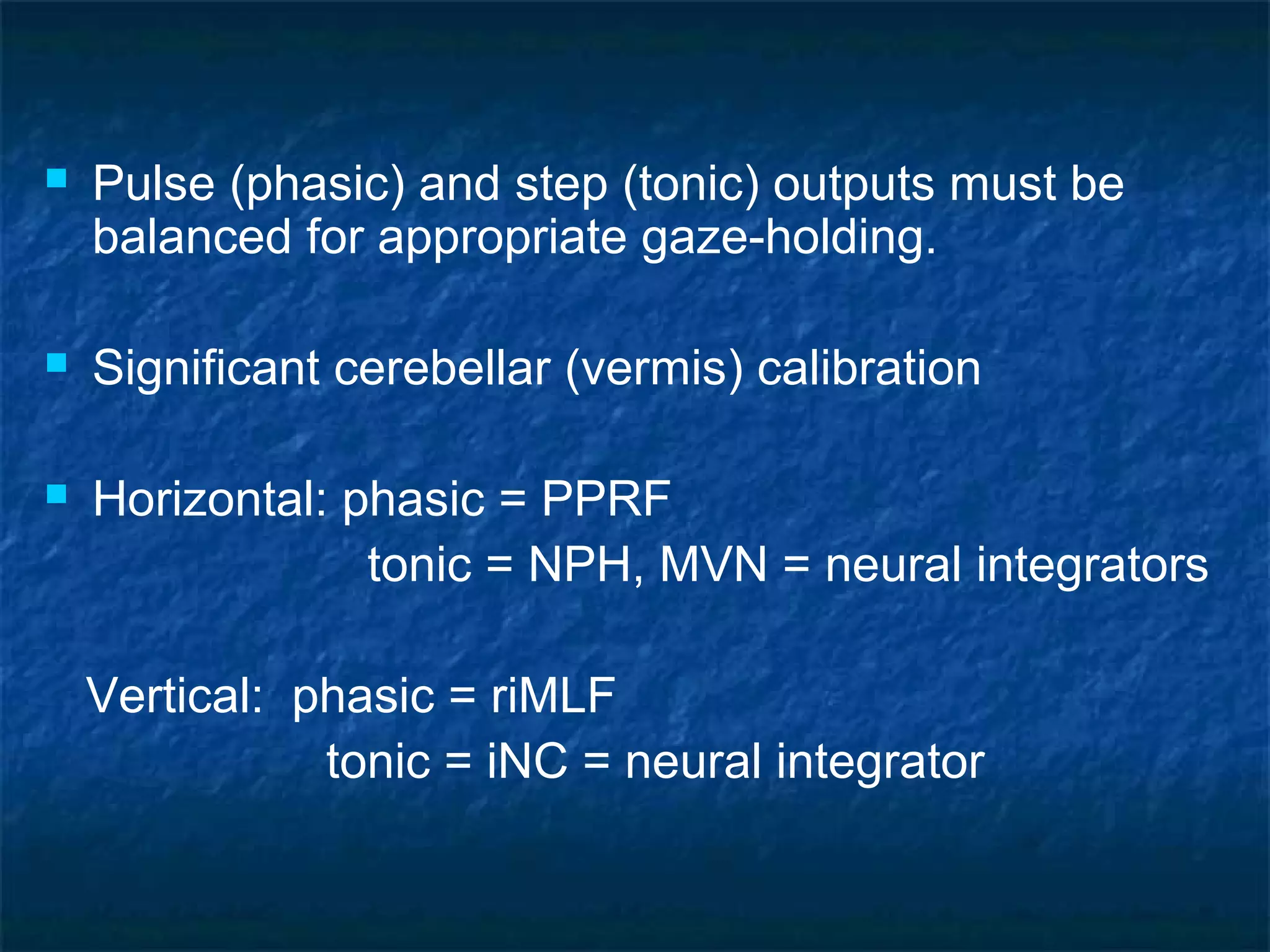 Pulse (phasic) and step (tonic) outputs must be balanced for appropriate gaze-holding.

Significant cerebellar (vermis) calibration

Horizontal: phasic = PPRF
tonic = NPH, MVN = neural integrators

Vertical: phasic = riMLF
tonic = iNC = neural integrator